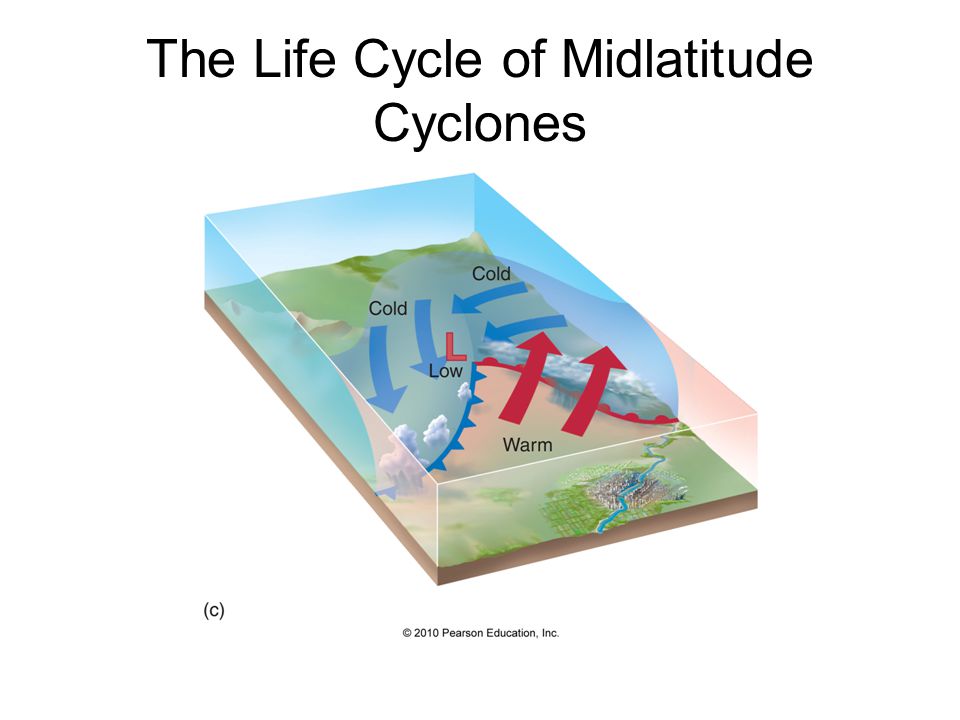 The Life Cycle of Midlatitude Cyclones

Cold

Cold

L

Low

Warm

(c)

© 2010 Pearson Education, Inc.